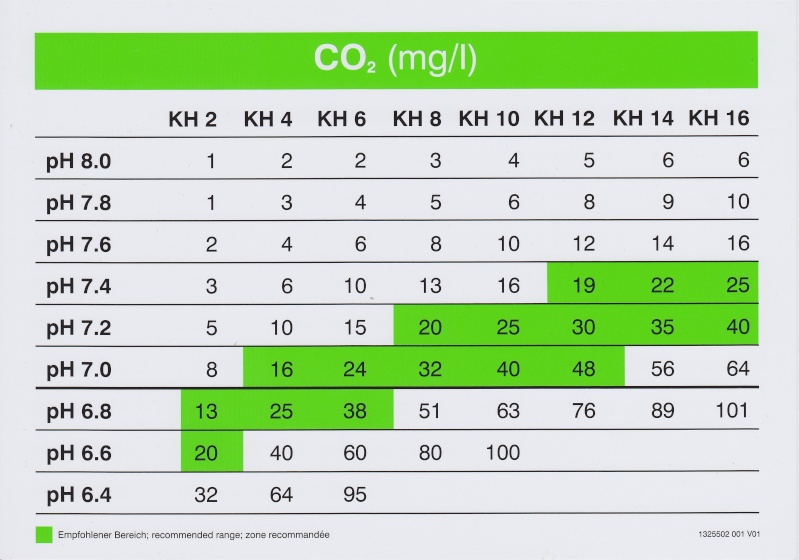 $CO_2$ (mg/l)

| | KH 2 | KH 4 | KH 6 | KH 8 | KH 10 | KH 12 | KH 14 | KH 16 |
|---|---|---|---|---|---|---|---|---|
| pH 8.0 | 1 | 2 | 2 | 3 | 4 | 5 | 6 | 6 |
| pH 7.8 | 1 | 3 | 4 | 5 | 6 | 8 | 9 | 10 |
| pH 7.6 | 2 | 4 | 6 | 8 | 10 | 12 | 14 | 16 |
| pH 7.4 | 3 | 6 | 10 | 13 | 16 | 19 | 22 | 25 |
| pH 7.2 | 5 | 10 | 15 | 20 | 25 | 30 | 35 | 40 |
| pH 7.0 | 8 | 16 | 24 | 32 | 40 | 48 | 56 | 64 |
| pH 6.8 | 13 | 25 | 38 | 51 | 63 | 76 | 89 | 101 |
| pH 6.6 | 20 | 40 | 60 | 80 | 100 | | | |
| pH 6.4 | 32 | 64 | 95 | | | | | |

Empfohlener Bereich; recommended range; zone recommandée

1325502 001 V01